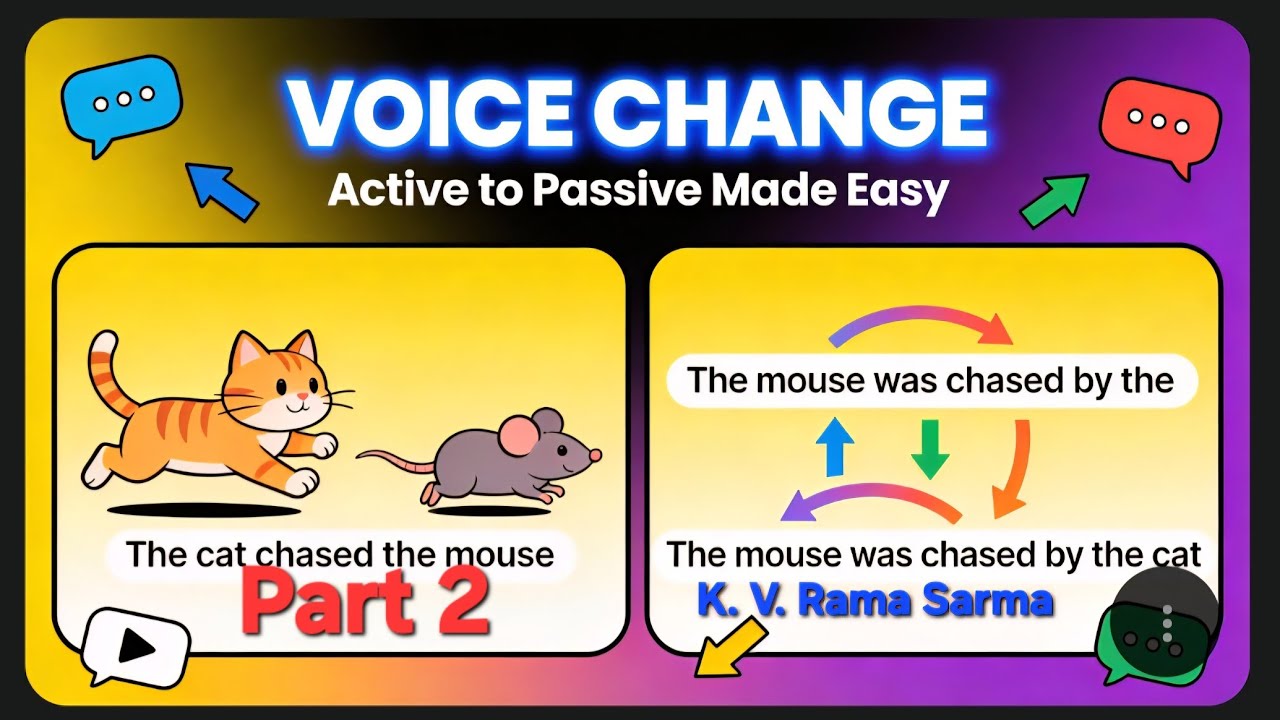 VOICE CHANGE
Active to Passive Made Easy

The cat chased the mouse

Part 2

The mouse was chased by the

The mouse was chased by the cat

K. V. Rama Sarma